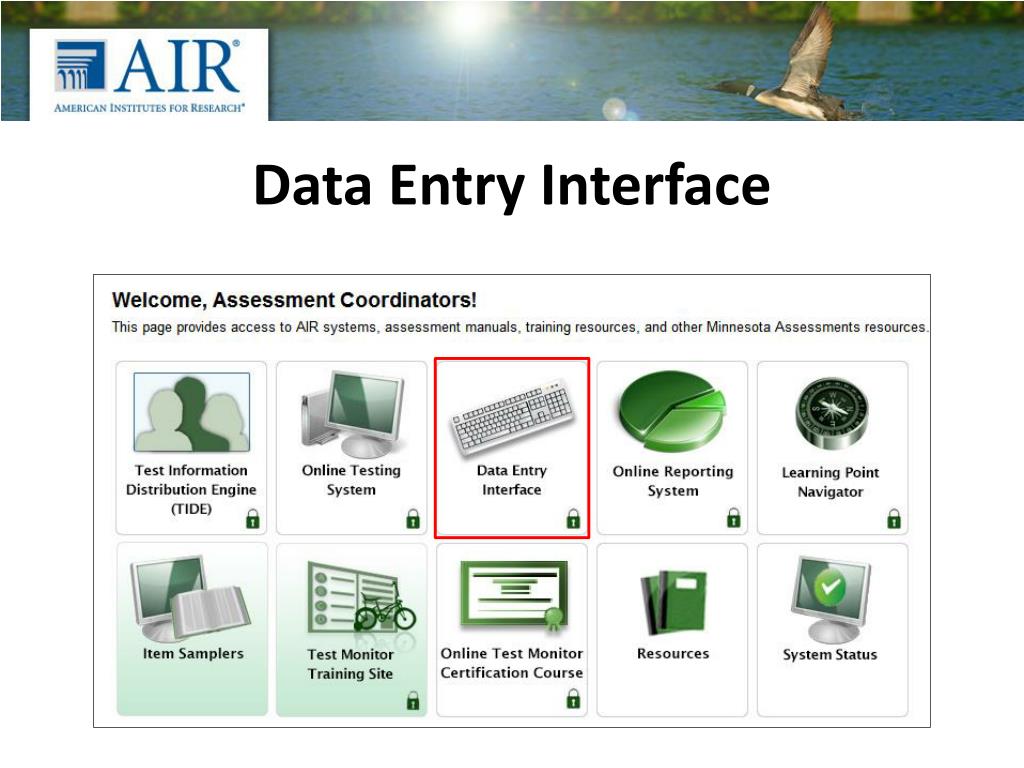 AIR®
AMERICAN INSTITUTES FOR RESEARCH®

Data Entry Interface

Welcome, Assessment Coordinators!

This page provides access to AIR systems, assessment manuals, training resources, and other Minnesota Assessments resources.

Test Information Distribution Engine (TIDE)

Online Testing System

Data Entry Interface

Online Reporting System

Learning Point Navigator

Item Samplers

Test Monitor Training Site

Online Test Monitor Certification Course

Resources

System Status